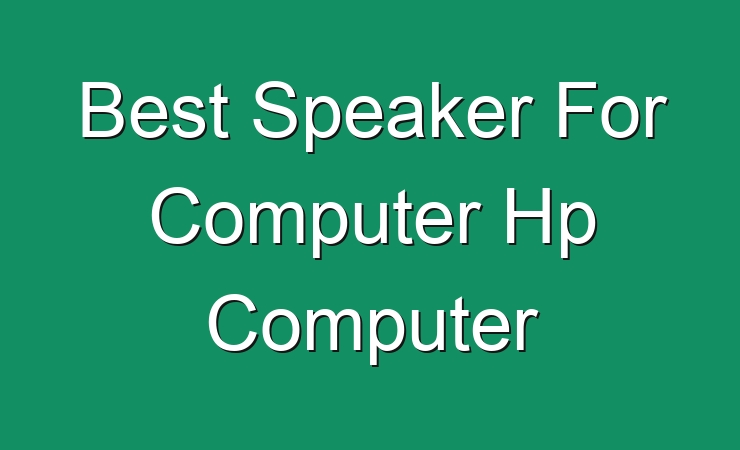 Best Speaker For Computer Hp Computer